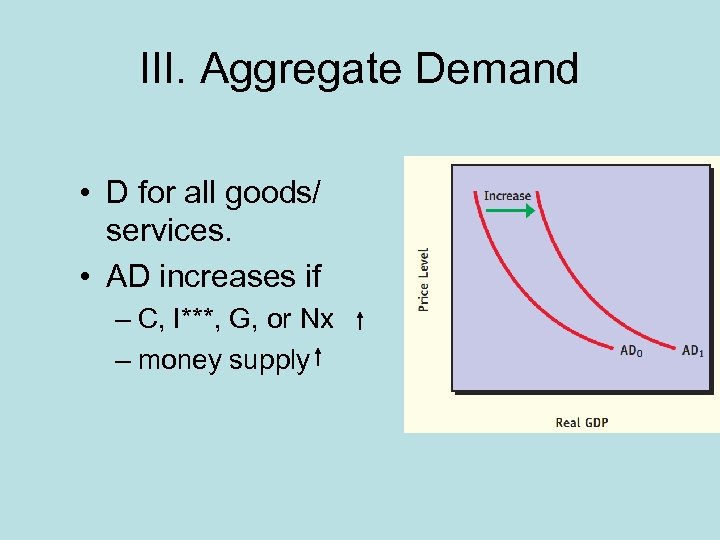 III. Aggregate Demand

• D for all goods/ services.
• AD increases if
– C, I***, G, or Nx ↑
– money supply↑

Increase
Price Level
$AD_0$
$AD_1$
Real GDP